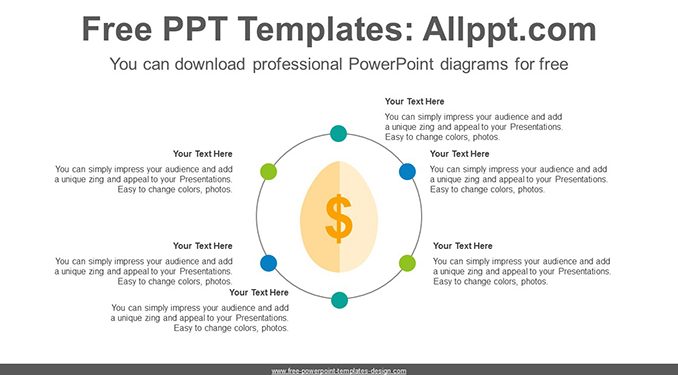 Free PPT Templates: Allppt.com

You can download professional PowerPoint diagrams for free

Your Text Here

You can simply impress your audience and add a unique zing and appeal to your Presentations. Easy to change colors, photos.

Your Text Here

You can simply impress your audience and add a unique zing and appeal to your Presentations. Easy to change colors, photos.

Your Text Here

You can simply impress your audience and add a unique zing and appeal to your Presentations. Easy to change colors, photos.

$

Your Text Here

You can simply impress your audience and add a unique zing and appeal to your Presentations. Easy to change colors, photos.

Your Text Here

You can simply impress your audience and add a unique zing and appeal to your Presentations. Easy to change colors, photos.

Your Text Here

You can simply impress your audience and add a unique zing and appeal to your Presentations. Easy to change colors, photos.

www.free-powerpoint-templates-design.com